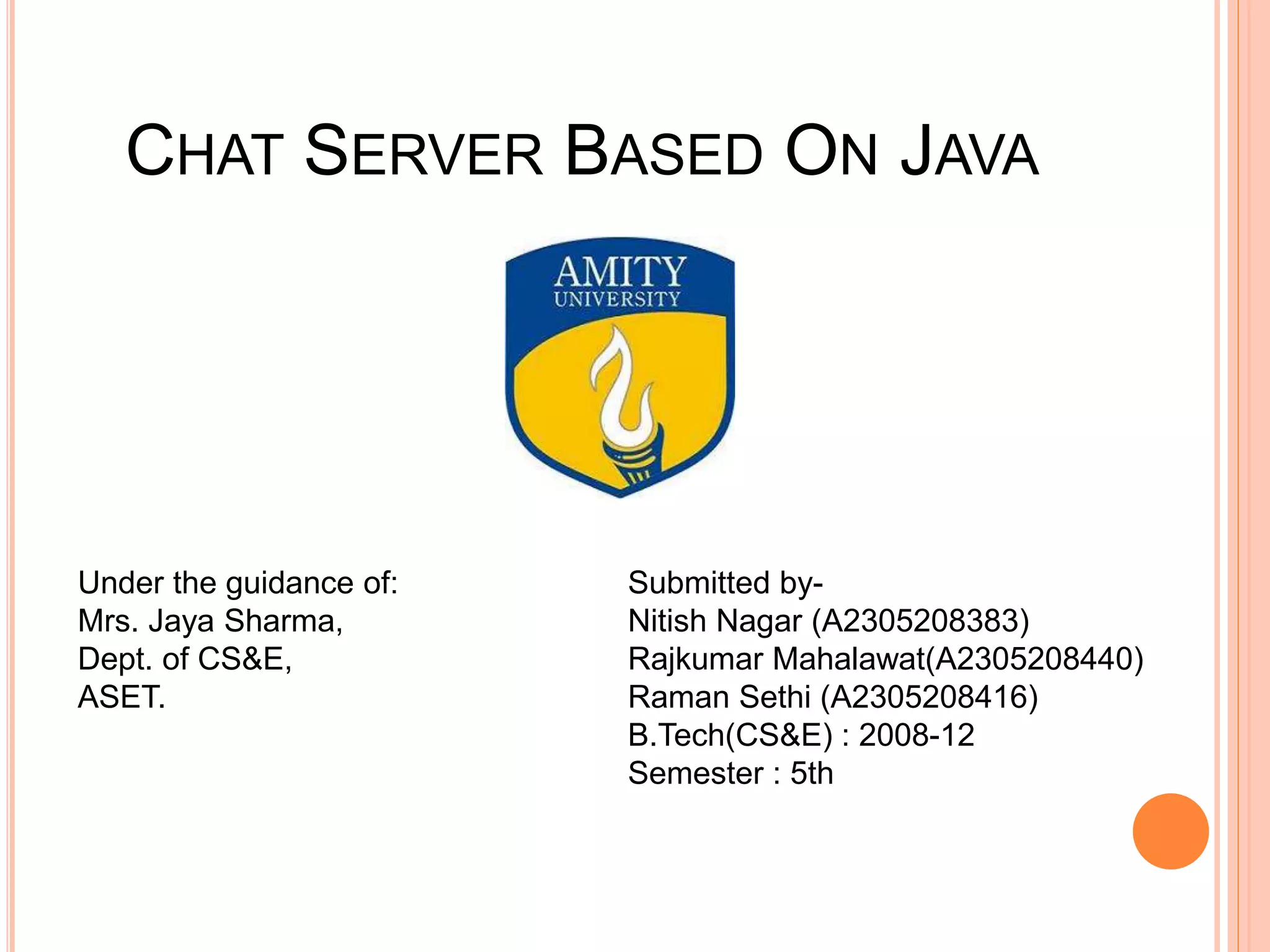 CHAT SERVER BASED ON JAVA

AMITY
UNIVERSITY

Under the guidance of:
Mrs. Jaya Sharma,
Dept. of CS&E,
ASET.

Submitted by-
Nitish Nagar (A2305208383)
Rajkumar Mahalawat(A2305208440)
Raman Sethi (A2305208416)
B.Tech(CS&E) : 2008-12
Semester : 5th